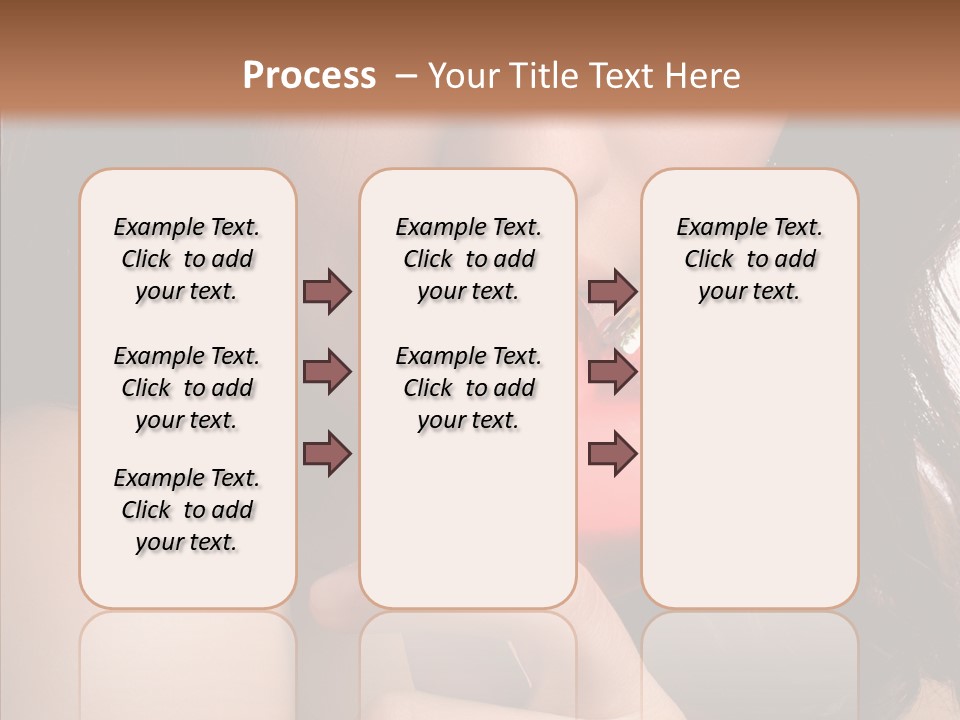 Process – Your Title Text Here

Example Text. Click to add your text.

Example Text. Click to add your text.

Example Text. Click to add your text.

Example Text. Click to add your text.

Example Text. Click to add your text.

Example Text. Click to add your text.